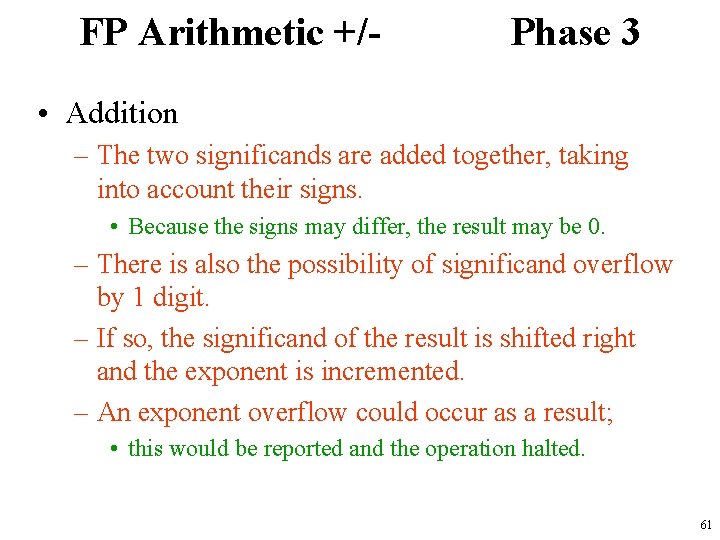 FP Arithmetic +/- Phase 3

• Addition

– The two significands are added together, taking into account their signs.

• Because the signs may differ, the result may be 0.

– There is also the possibility of significand overflow by 1 digit.

– If so, the significand of the result is shifted right and the exponent is incremented.

– An exponent overflow could occur as a result;

• this would be reported and the operation halted.

61